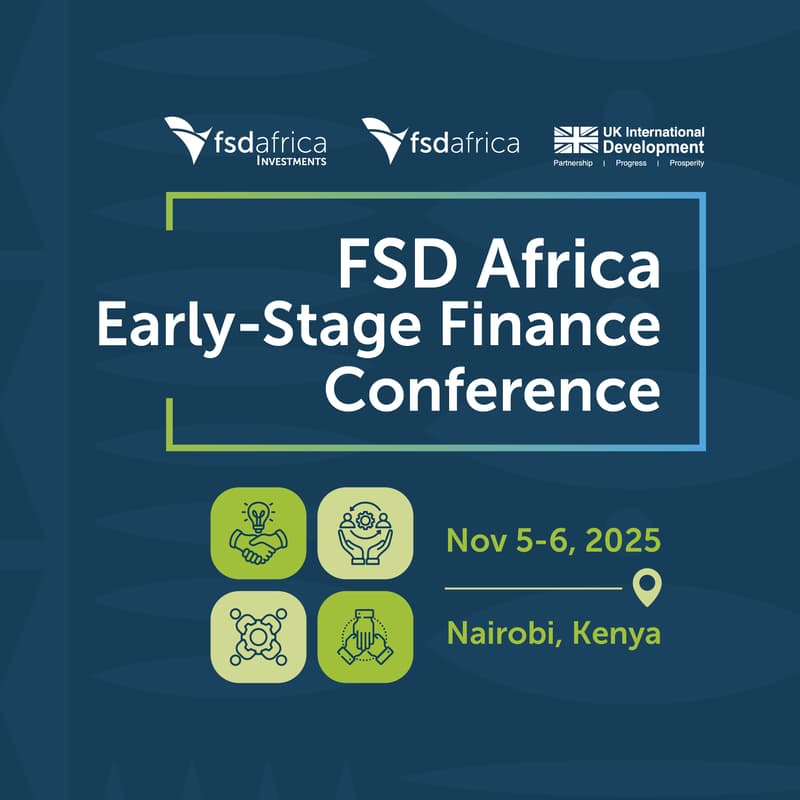 fsdafrica INVESTMENTS

fsdafrica

UK International Development
Partnership | Progress | Prosperity

FSD Africa Early-Stage Finance Conference

Nov 5-6, 2025

Nairobi, Kenya